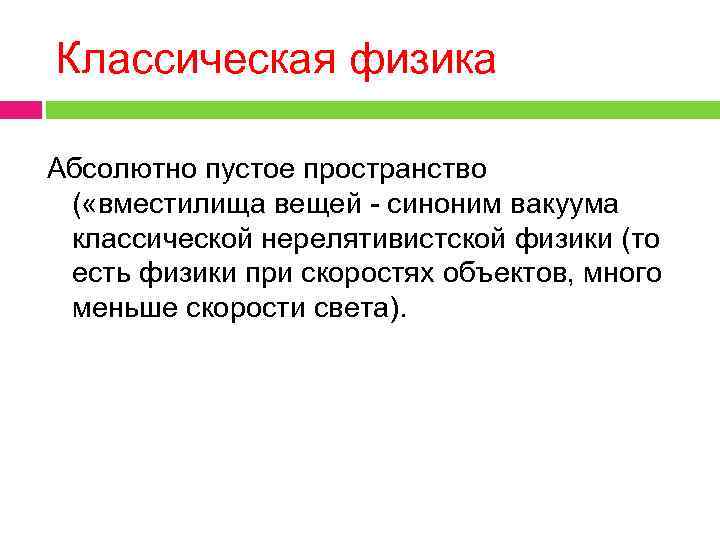 Классическая физика

Абсолютно пустое пространство («вместилища вещей - синоним вакуума классической нерелятивистской физики (то есть физики при скоростях объектов, много меньше скорости света).